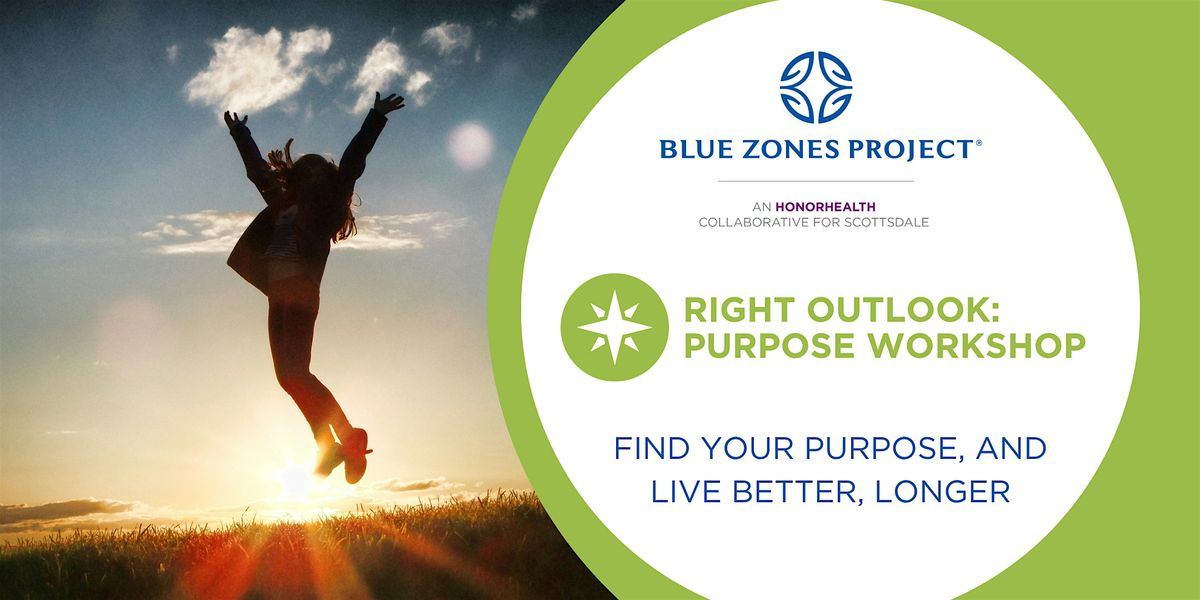 BLUE ZONES PROJECT®

AN HONORHEALTH
COLLABORATIVE FOR SCOTTSDALE

RIGHT OUTLOOK:
PURPOSE WORKSHOP

FIND YOUR PURPOSE, AND
LIVE BETTER, LONGER